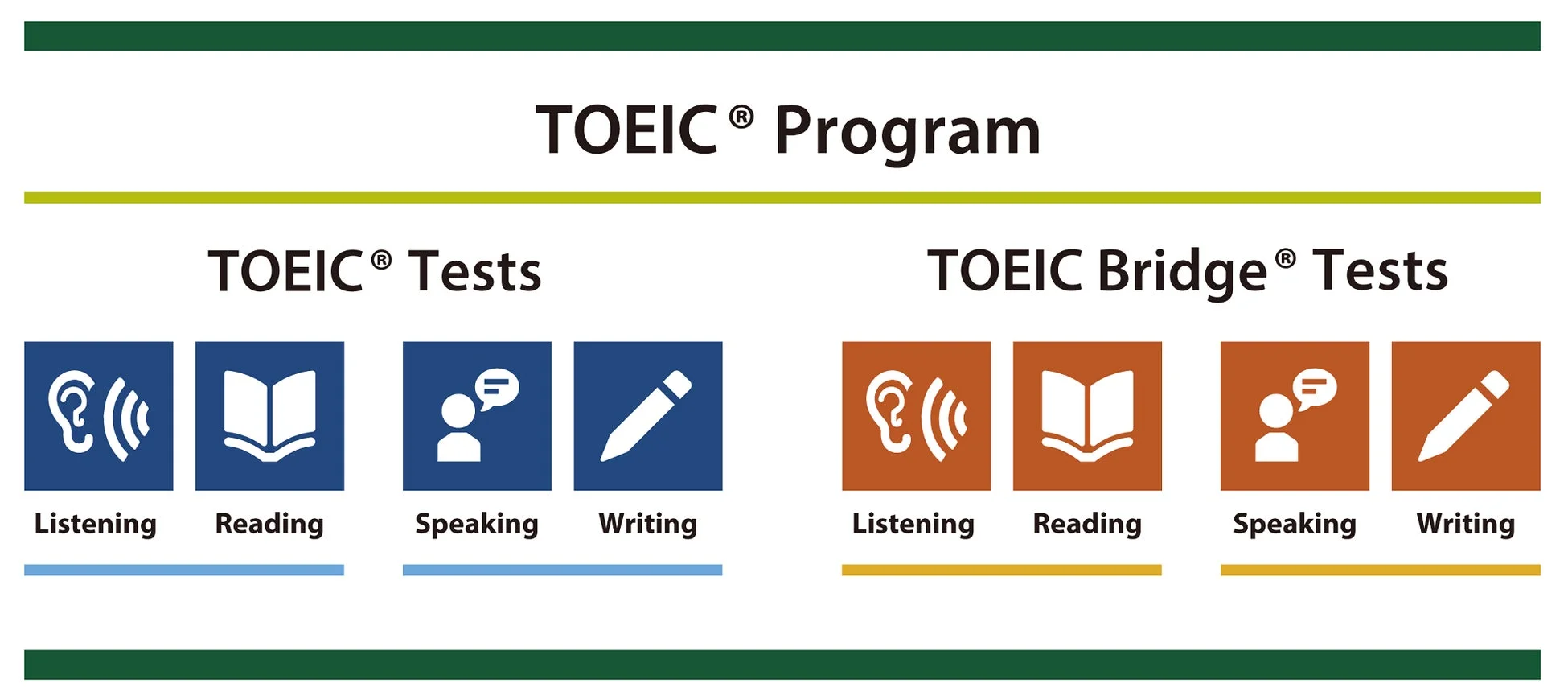 TOEIC® Program

TOEIC® Tests

Listening Reading Speaking Writing

TOEIC Bridge® Tests

Listening Reading Speaking Writing